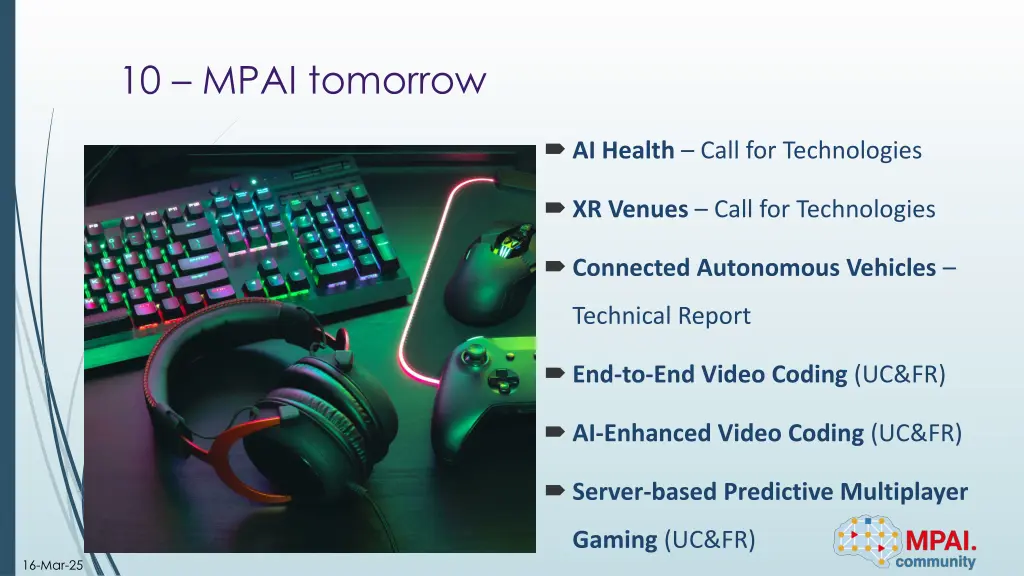 10 – MPAI tomorrow

AI Health – Call for Technologies

XR Venues – Call for Technologies

Connected Autonomous Vehicles – Technical Report

End-to-End Video Coding (UC&FR)

AI-Enhanced Video Coding (UC&FR)

Server-based Predictive Multiplayer Gaming (UC&FR)

MPAI. community

16-Mar-25